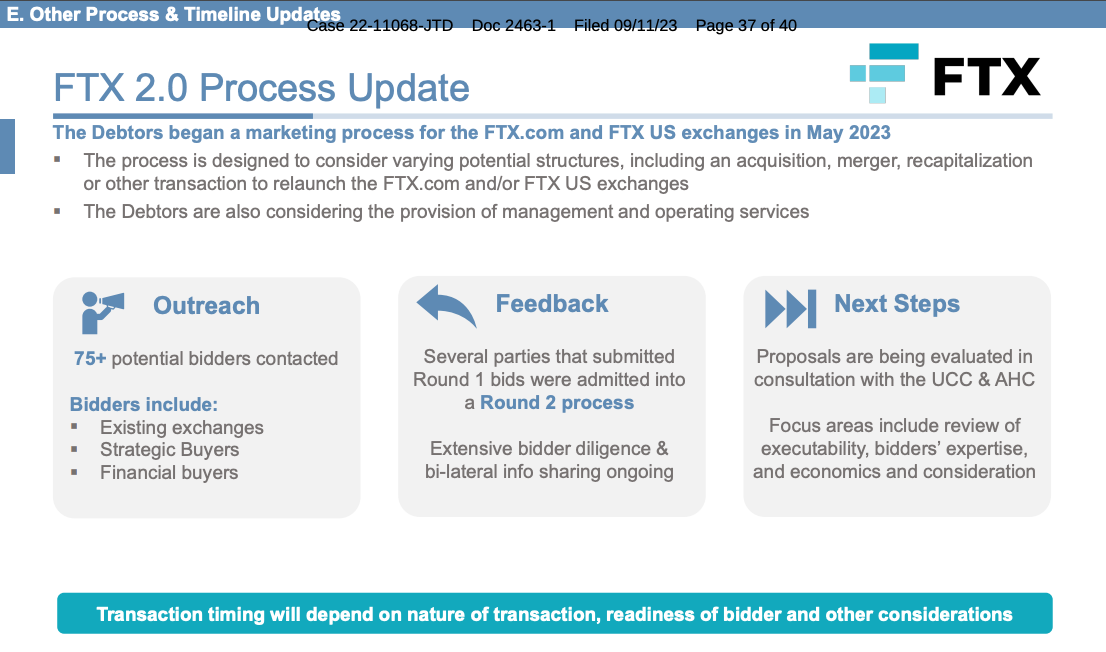 E. Other Process & Timeline Updates

Case 22-11068-JTD Doc 2463-1 Filed 09/11/23 Page 37 of 40

FTX 2.0 Process Update

FTX

The Debtors began a marketing process for the FTX.com and FTX US exchanges in May 2023

▪ The process is designed to consider varying potential structures, including an acquisition, merger, recapitalization or other transaction to relaunch the FTX.com and/or FTX US exchanges

▪ The Debtors are also considering the provision of management and operating services

Outreach

75+ potential bidders contacted

Bidders include:
▪ Existing exchanges
▪ Strategic Buyers
▪ Financial buyers

Feedback

Several parties that submitted Round 1 bids were admitted into a Round 2 process

Extensive bidder diligence & bi-lateral info sharing ongoing

Next Steps

Proposals are being evaluated in consultation with the UCC & AHC

Focus areas include review of executability, bidders' expertise, and economics and consideration

Transaction timing will depend on nature of transaction, readiness of bidder and other considerations